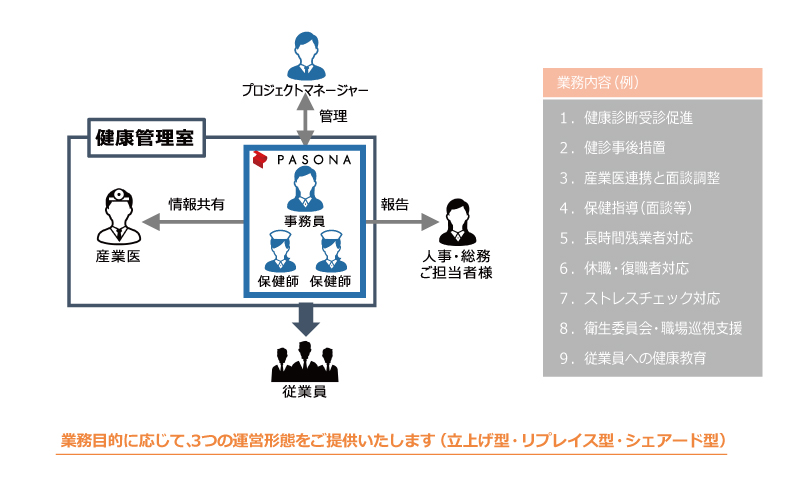 プロジェクトマネージャー

管理

健康管理室

PASONA

事務員

保健師　保健師

情報共有

産業医

報告

人事・総務
ご担当者様

従業員

業務内容（例）

1. 健康診断受診促進
2. 健診事後措置
3. 産業医連携と面談調整
4. 保健指導（面談等）
5. 長時間残業者対応
6. 休職・復職者対応
7. ストレスチェック対応
8. 衛生委員会・職場巡視支援
9. 従業員への健康教育

業務目的に応じて、3つの運営形態をご提供いたします（立上げ型・リプレイス型・シェアード型）